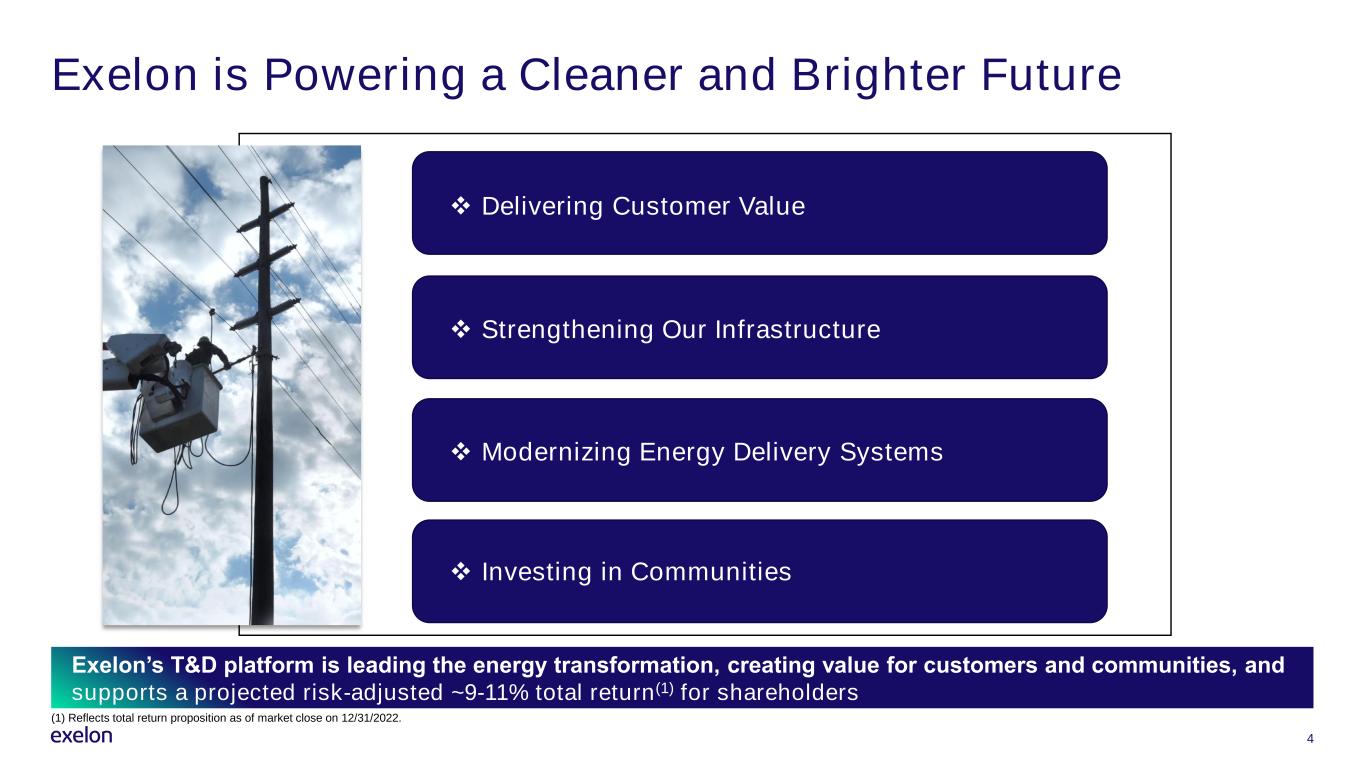 Exelon is Powering a Cleaner and Brighter Future

❖ Delivering Customer Value

❖ Strengthening Our Infrastructure

❖ Modernizing Energy Delivery Systems

❖ Investing in Communities

Exelon's T&D platform is leading the energy transformation, creating value for customers and communities, and supports a projected risk-adjusted ~9-11% total return$^{(1)}$ for shareholders

(1) Reflects total return proposition as of market close on 12/31/2022.

exelon

4